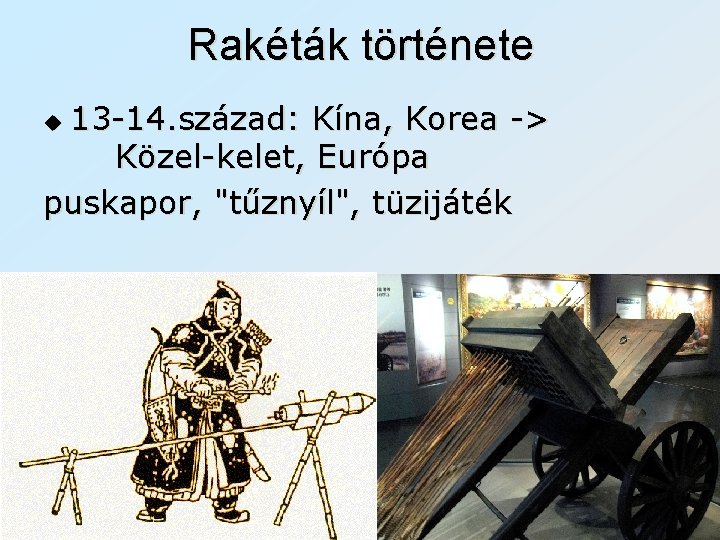 Rakéták története

◆ 13-14.század: Kína, Korea -> Közel-kelet, Európa

puskapor, "tűznyíl", tüzijáték